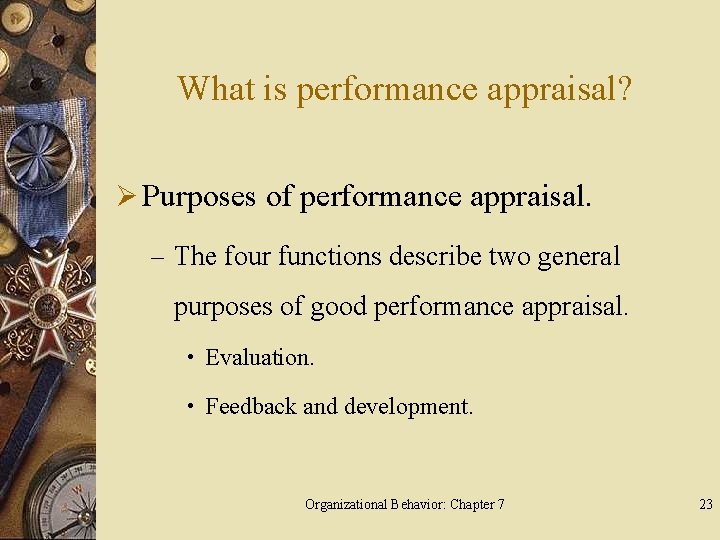 What is performance appraisal?

➢ Purposes of performance appraisal.

– The four functions describe two general purposes of good performance appraisal.

• Evaluation.

• Feedback and development.

Organizational Behavior: Chapter 7

23